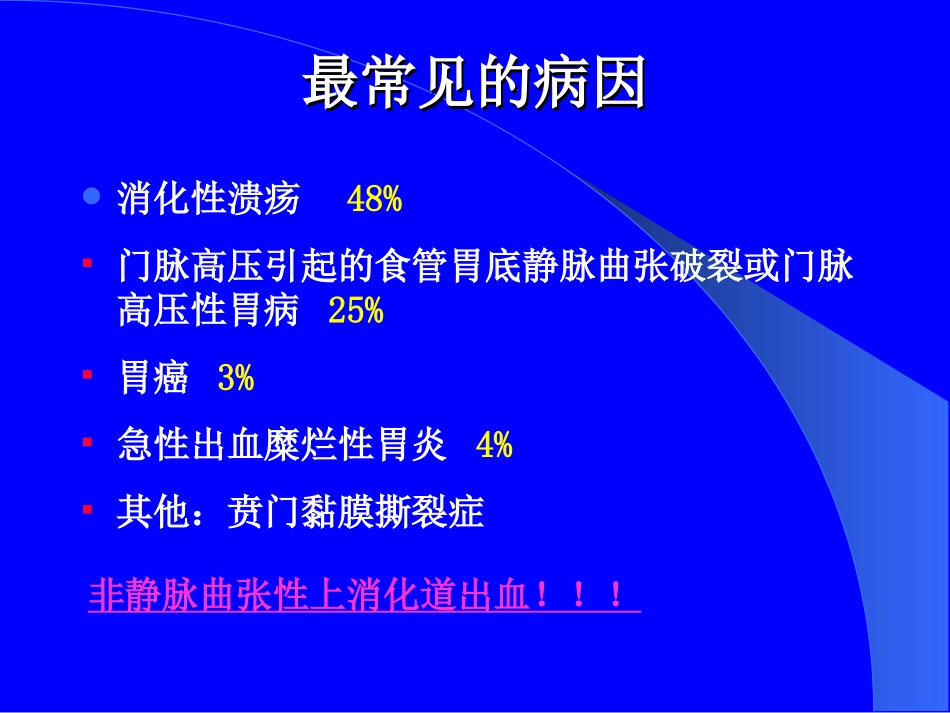 最常见的病因

- 消化性溃疡 48%
- 门脉高压引起的食管胃底静脉曲张破裂或门脉高压性胃病 25%
- 胃癌 3%
- 急性出血糜烂性胃炎 4%
- 其他：贲门黏膜撕裂症

非静脉曲张性上消化道出血！！！